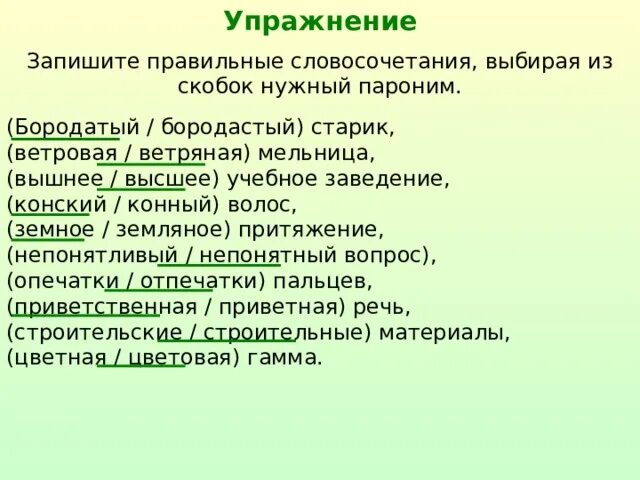 Упражнение

Запишите правильные словосочетания, выбирая из скобок нужный пароним.

(Бородатый / бородастый) старик,
(ветровая / ветряная) мельница,
(вышнее / высшее) учебное заведение,
(конский / конный) волос,
(земное / земляное) притяжение,
(непонятливый / непонятный вопрос),
(опечатки / отпечатки) пальцев,
(приветственная / приветная) речь,
(строительские / строительные) материалы,
(цветная / цветовая) гамма.